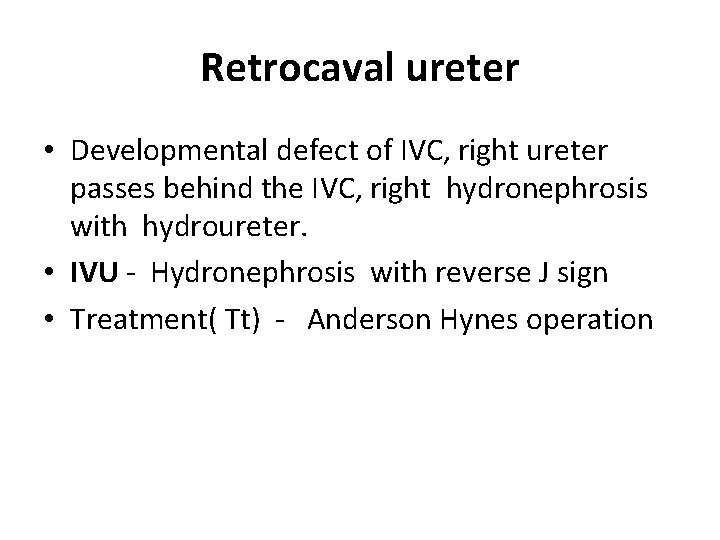 Retrocaval ureter

• Developmental defect of IVC, right ureter passes behind the IVC, right hydronephrosis with hydroureter.
• IVU - Hydronephrosis with reverse J sign
• Treatment( Tt) - Anderson Hynes operation